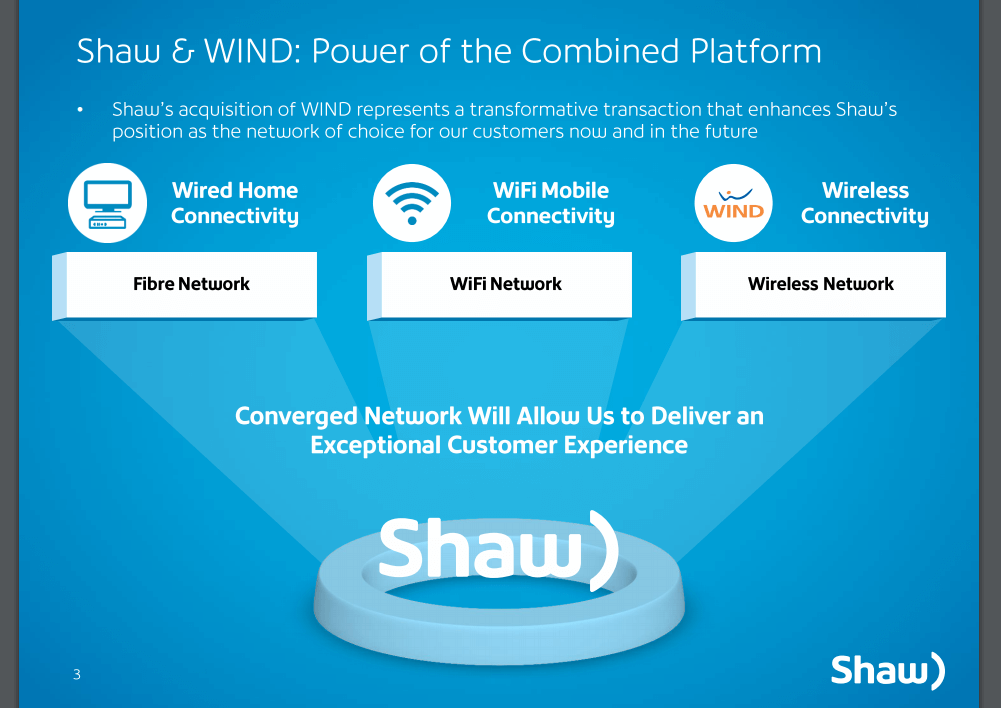 Shaw & WIND: Power of the Combined Platform

• Shaw's acquisition of WIND represents a transformative transaction that enhances Shaw's position as the network of choice for our customers now and in the future

Wired Home Connectivity

Fibre Network

WiFi Mobile Connectivity

WiFi Network

WIND

Wireless Connectivity

Wireless Network

Converged Network Will Allow Us to Deliver an Exceptional Customer Experience

Shaw)

3

Shaw)